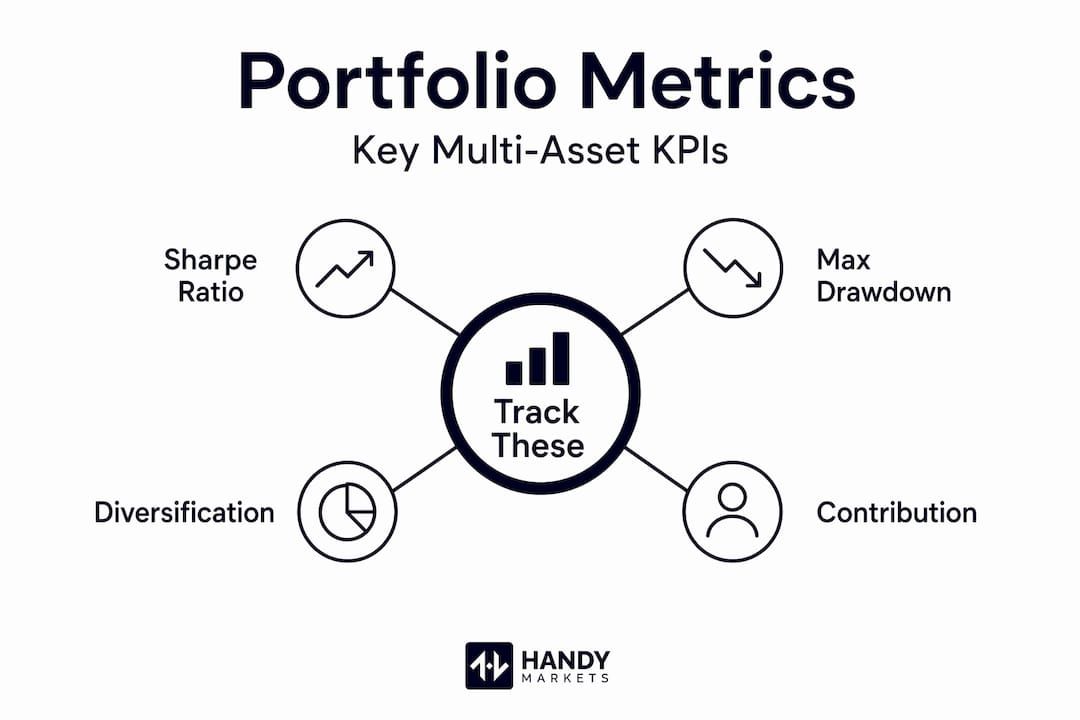 Portfolio Metrics

Key Multi-Asset KPIs

Sharpe Ratio

Max Drawdown

Track These

Diversification

Contribution

HANDY MARKETS